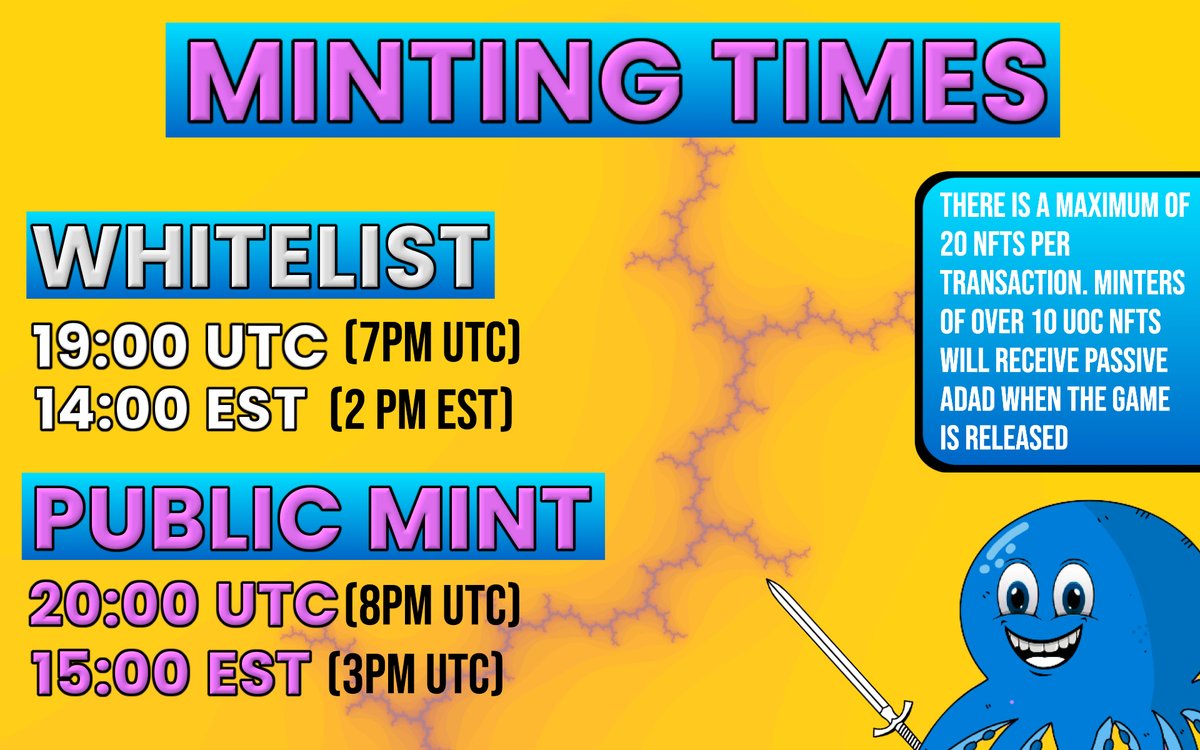 MINTING TIMES

WHITELIST

19:00 UTC (7PM UTC)
14:00 EST (2 PM EST)

PUBLIC MINT

20:00 UTC (8PM UTC)
15:00 EST (3PM UTC)

THERE IS A MAXIMUM OF 20 NFTS PER TRANSACTION. MINTERS OF OVER 10 UOC NFTS WILL RECEIVE PASSIVE ADAD WHEN THE GAME IS RELEASED